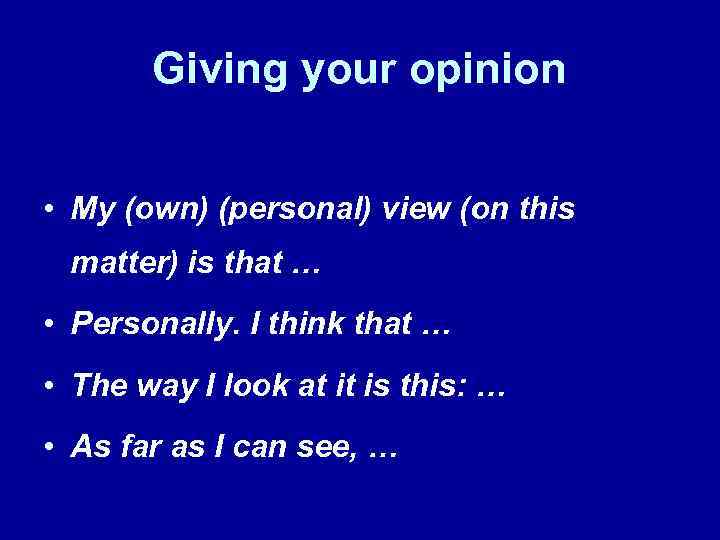 Giving your opinion

• My (own) (personal) view (on this matter) is that …

• Personally. I think that …

• The way I look at it is this: …

• As far as I can see, …